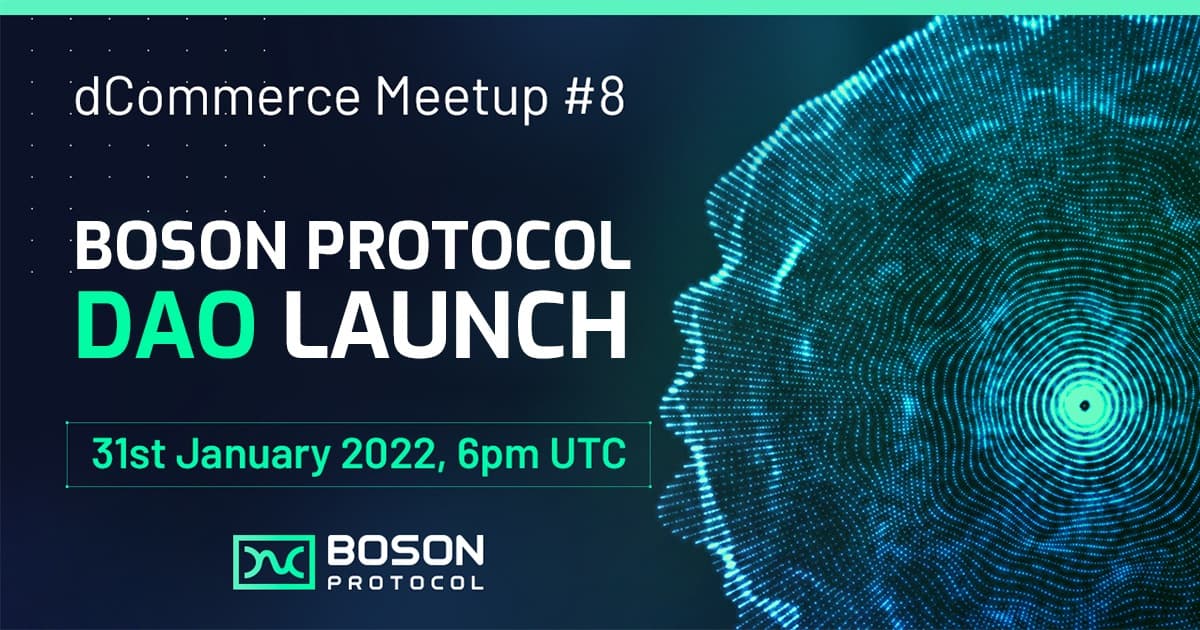 dCommerce Meetup #8

BOSON PROTOCOL
DAO LAUNCH

31st January 2022, 6pm UTC

BOSON
PROTOCOL